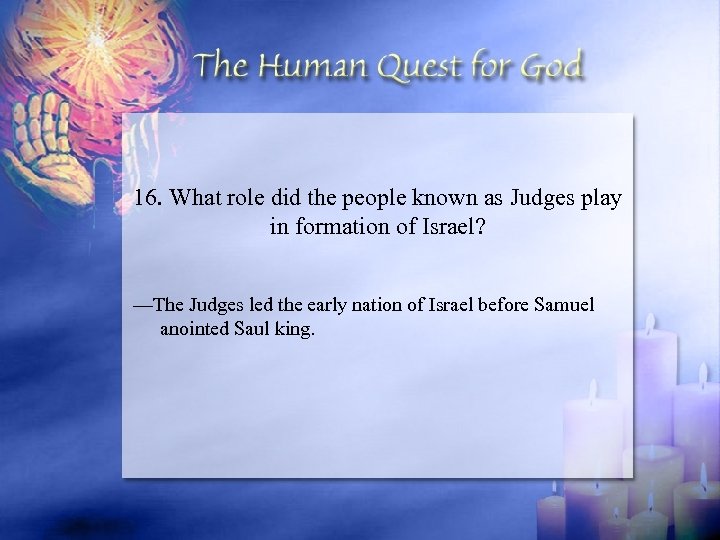 The Human Quest for God

16. What role did the people known as Judges play in formation of Israel?

—The Judges led the early nation of Israel before Samuel anointed Saul king.